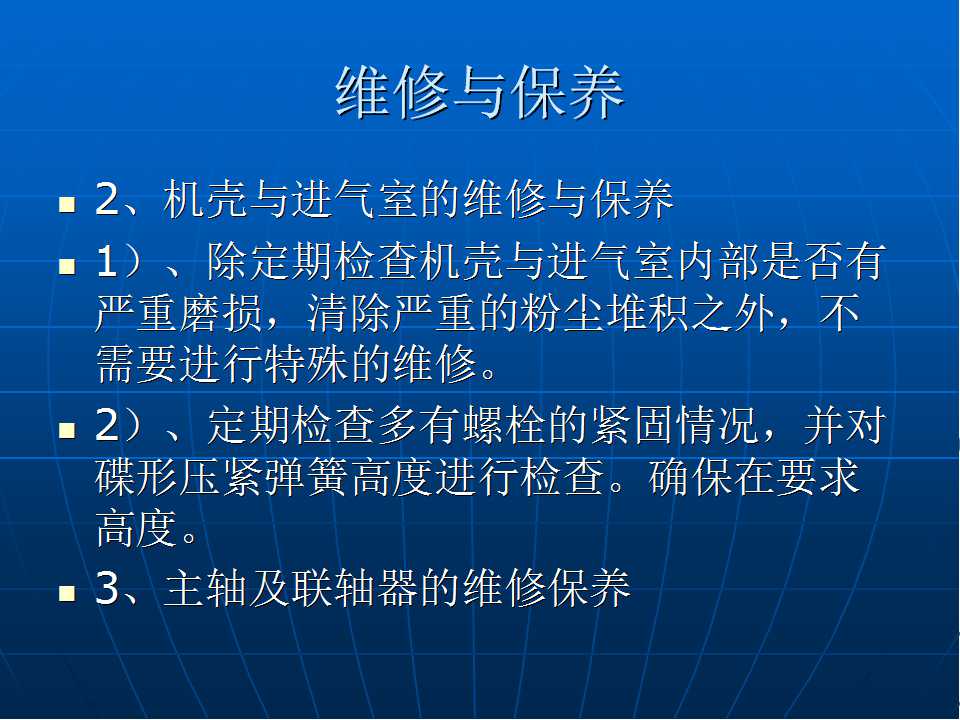 维修与保养

▪ 2、机壳与进气室的维修与保养

▪ 1）、除定期检查机壳与进气室内部是否有严重磨损，清除严重的粉尘堆积之外，不需要进行特殊的维修。

▪ 2）、定期检查多有螺栓的紧固情况，并对碟形压紧弹簧高度进行检查。确保在要求高度。

▪ 3、主轴及联轴器的维修保养